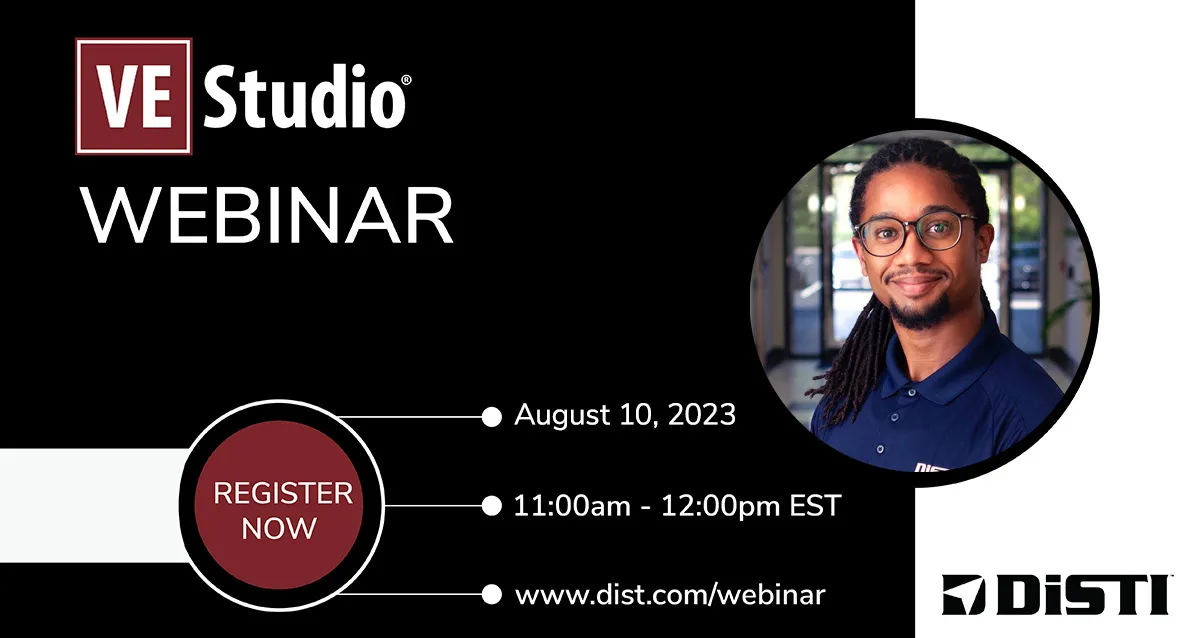 VE Studio®
WEBINAR

REGISTER NOW

August 10, 2023

11:00am - 12:00pm EST

www.dist.com/webinar

DiSTI